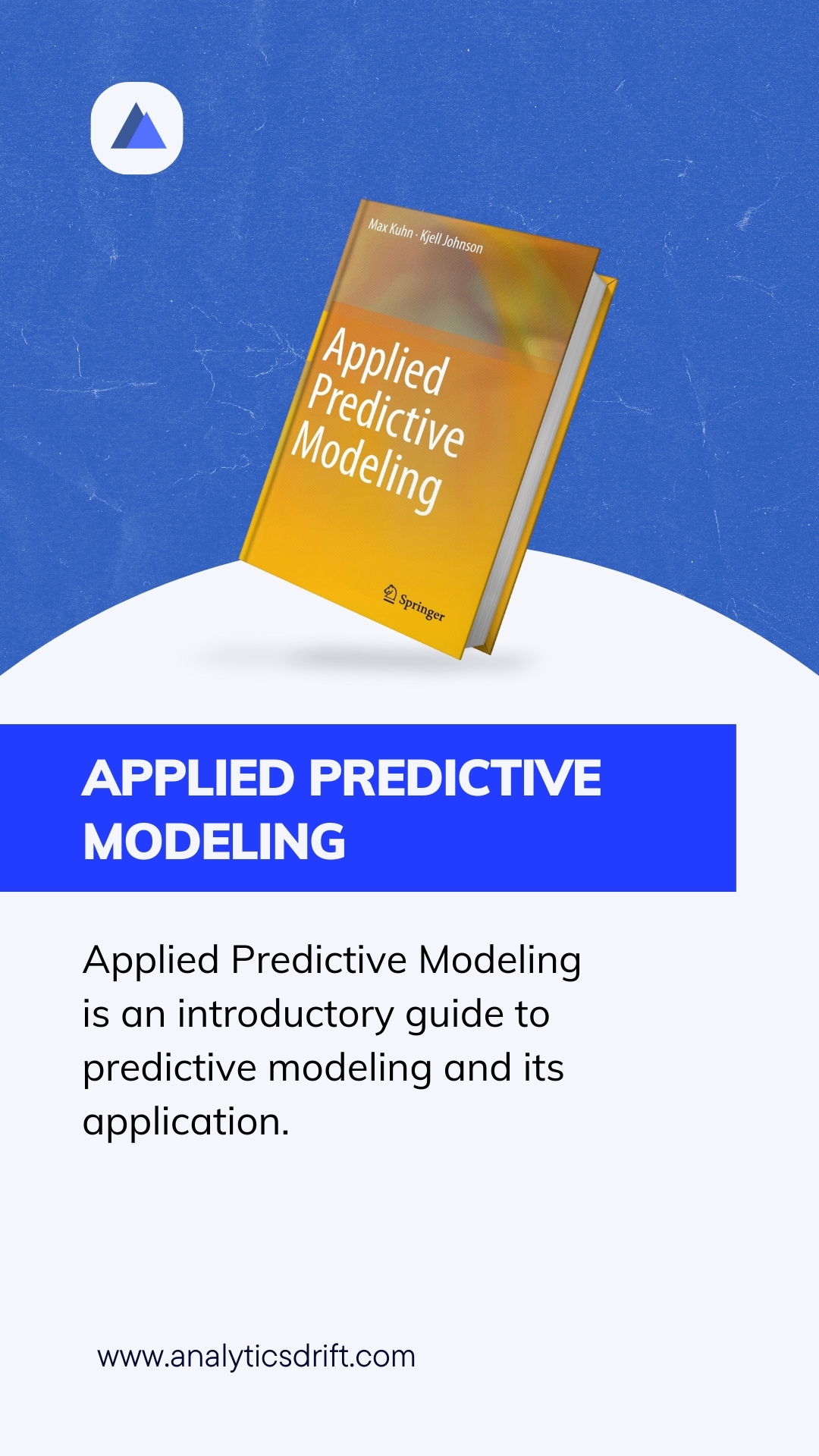 Max Kuhn · Kjell Johnson

Applied Predictive Modeling

Springer

APPLIED PREDICTIVE MODELING

Applied Predictive Modeling is an introductory guide to predictive modeling and its application.

www.analyticsdrift.com